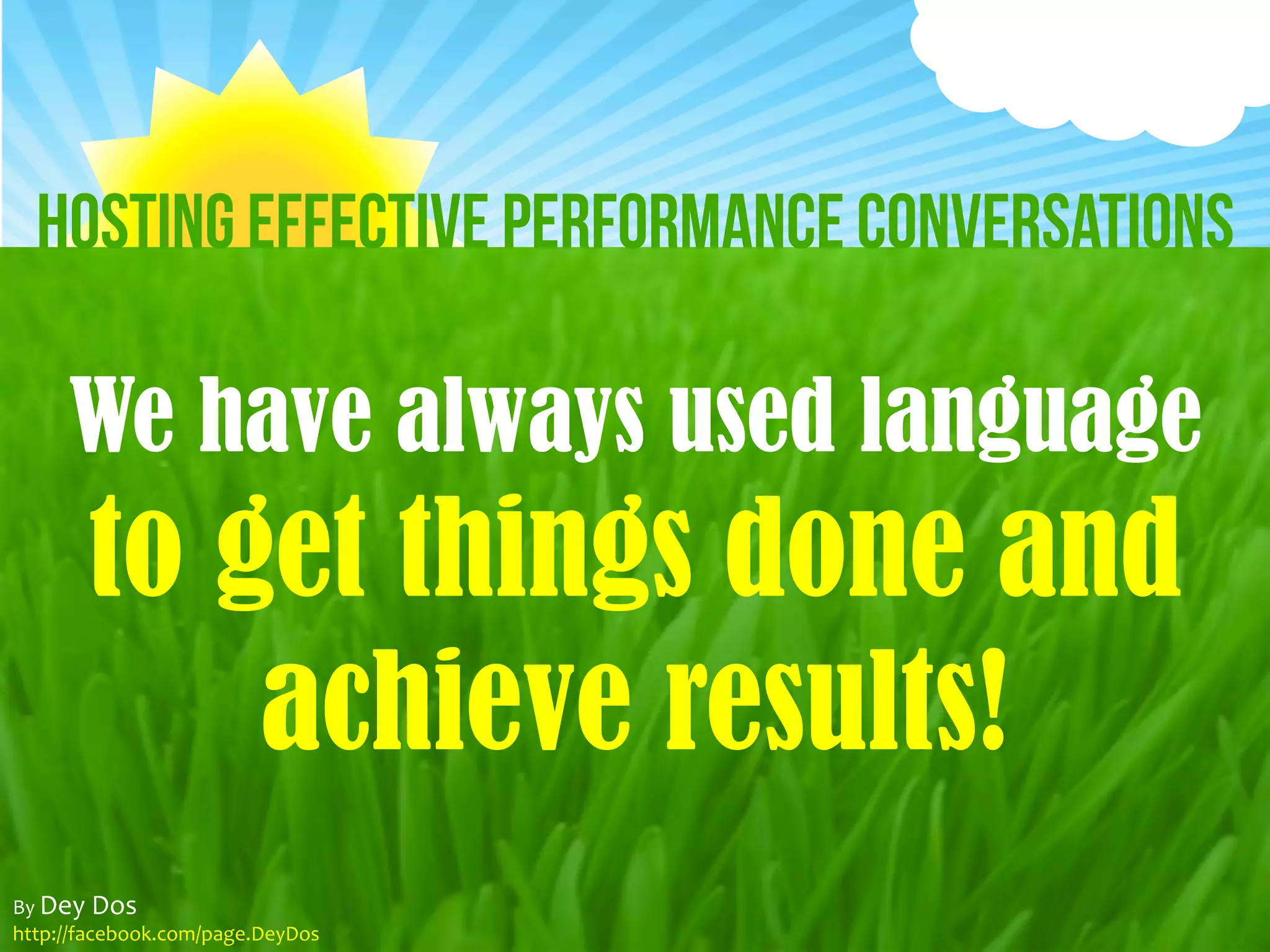 HOSTING EFFECTIVE PERFORMANCE CONVERSATIONS

We have always used language to get things done and achieve results!

By Dey Dos
http://facebook.com/page.DeyDos